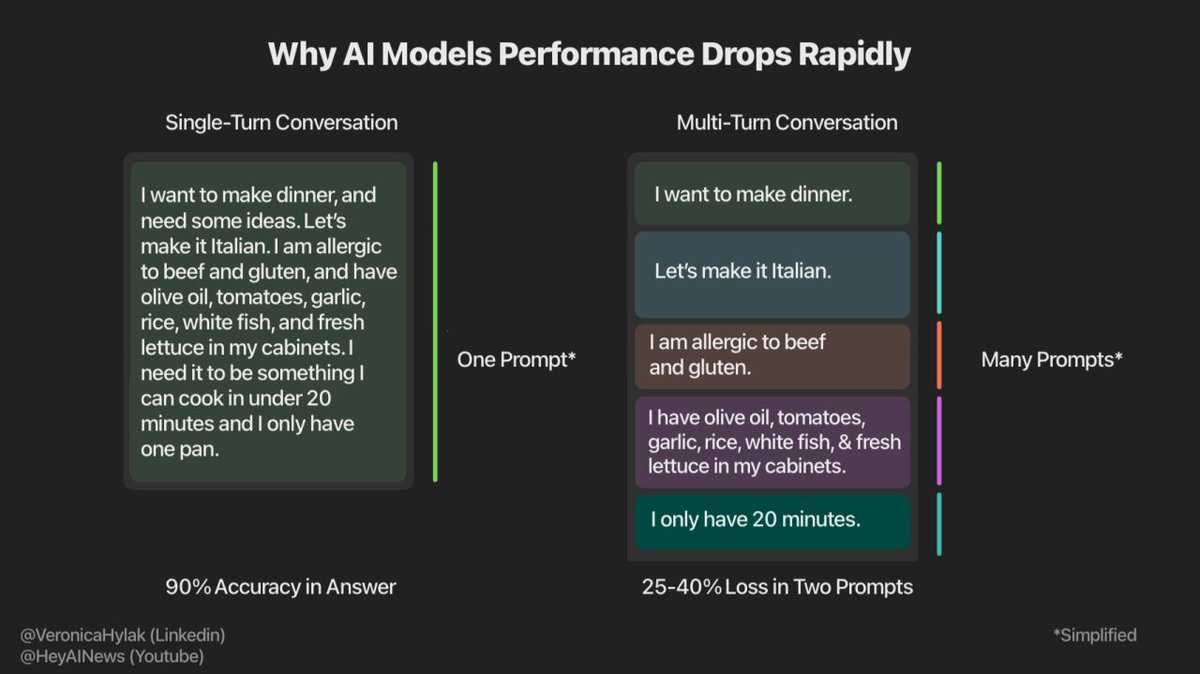 Why AI Models Performance Drops Rapidly

Single-Turn Conversation

I want to make dinner, and need some ideas. Let's make it Italian. I am allergic to beef and gluten, and have olive oil, tomatoes, garlic, rice, white fish, and fresh lettuce in my cabinets. I need it to be something I can cook in under 20 minutes and I only have one pan.

One Prompt*

90% Accuracy in Answer

Multi-Turn Conversation

I want to make dinner.

Let's make it Italian.

I am allergic to beef and gluten.

I have olive oil, tomatoes, garlic, rice, white fish, & fresh lettuce in my cabinets.

I only have 20 minutes.

Many Prompts*

25-40% Loss in Two Prompts

@VeronicaHylak (Linkedin)
@HeyAINews (Youtube)

*Simplified